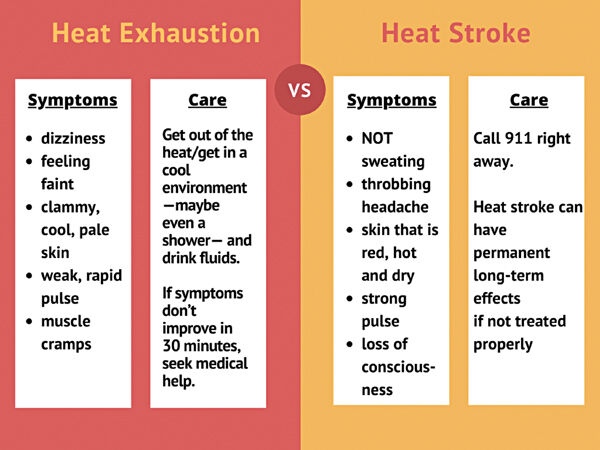 Heat Exhaustion

Symptoms

- dizziness
- feeling faint
- clammy, cool, pale skin
- weak, rapid pulse
- muscle cramps

Care

Get out of the heat/get in a cool environment —maybe even a shower— and drink fluids.

If symptoms don't improve in 30 minutes, seek medical help.

VS

Heat Stroke

Symptoms

- NOT sweating
- throbbing headache
- skin that is red, hot and dry
- strong pulse
- loss of consciousness

Care

Call 911 right away.

Heat stroke can have permanent long-term effects if not treated properly